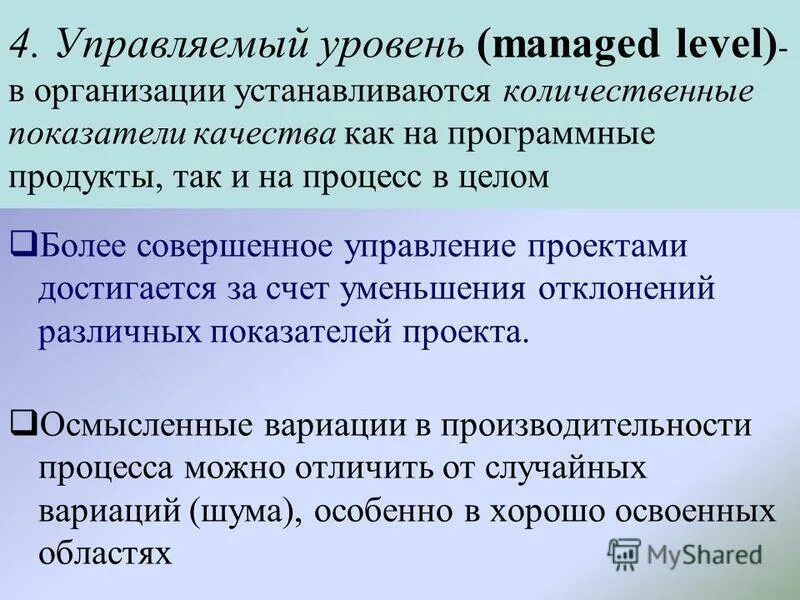 4. Управляемый уровень (managed level)- в организации устанавливаются количественные показатели качества как на программные продукты, так и на процесс в целом

❑Более совершенное управление проектами достигается за счет уменьшения отклонений различных показателей проекта.

❑Осмысленные вариации в производительности процесса можно отличить от случайных вариаций (шума), особенно в хорошо освоенных областях

MyShared